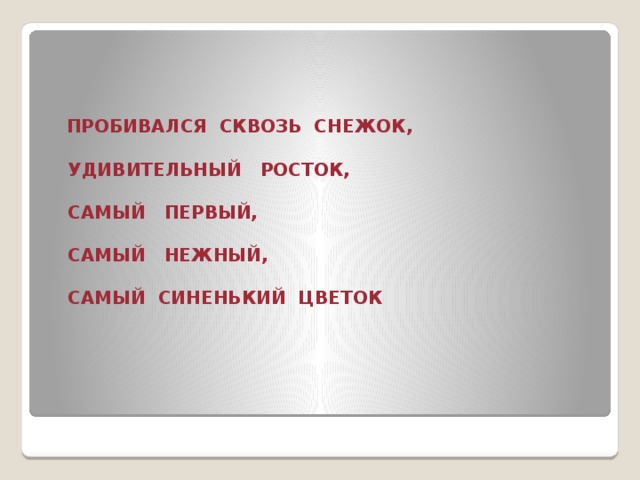 ПРОБИВАЛСЯ СКВОЗЬ СНЕЖОК,

УДИВИТЕЛЬНЫЙ РОСТОК,

САМЫЙ ПЕРВЫЙ,

САМЫЙ НЕЖНЫЙ,

САМЫЙ СИНЕНЬКИЙ ЦВЕТОК